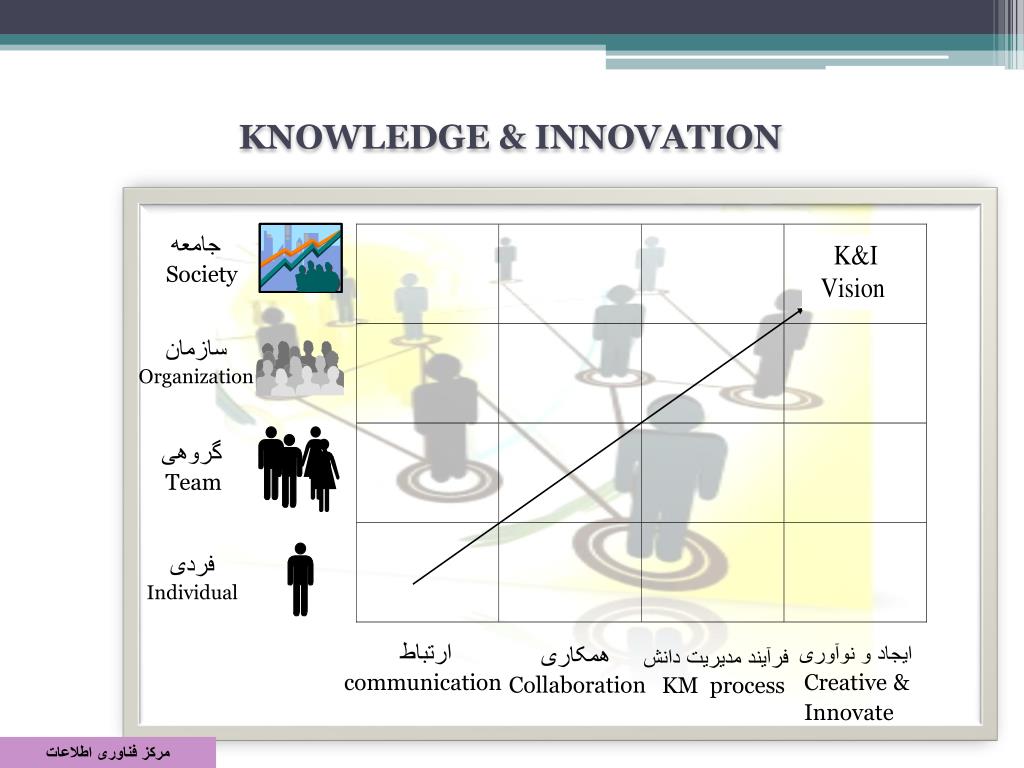 KNOWLEDGE & INNOVATION

جامعه
Society

سازمان
Organization

گروهی
Team

فردی
Individual

K&I
Vision

ارتباط
communication

همکاری
Collaboration

فرآیند مدیریت دانش
KM process

ایجاد و نوآوری
Creative &
Innovate

مرکز فناوری اطلاعات